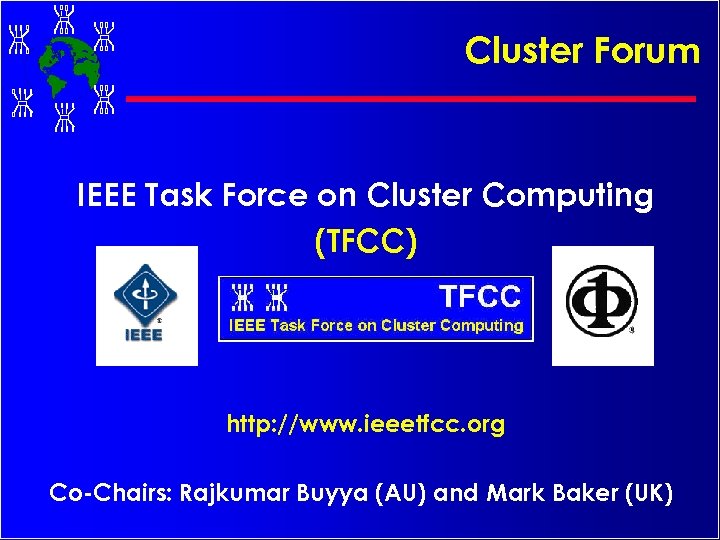 Cluster Forum

IEEE Task Force on Cluster Computing (TFCC)

IEEE

TFCC
IEEE Task Force on Cluster Computing

http://www.ieeetfcc.org

Co-Chairs: Rajkumar Buyya (AU) and Mark Baker (UK)